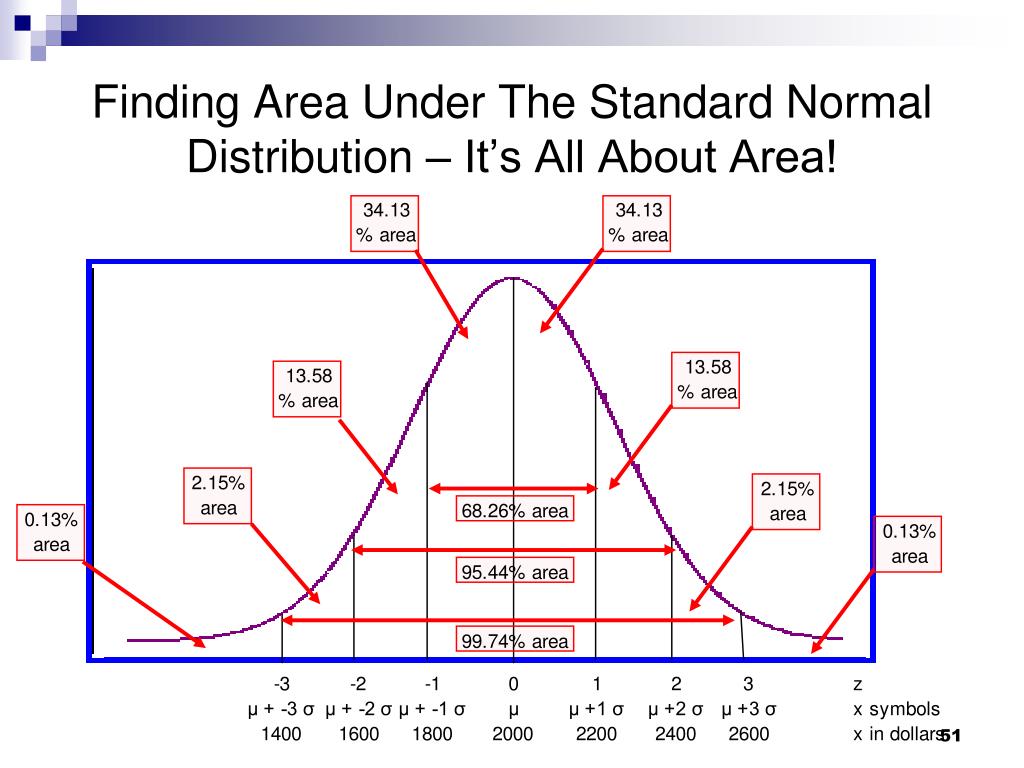 Finding Area Under The Standard Normal Distribution – It's All About Area!

34.13 % area

34.13 % area

13.58 % area

13.58 % area

2.15% area

2.15% area

0.13% area

0.13% area

68.26% area

95.44% area

99.74% area

| -3 | -2 | -1 | 0 | 1 | 2 | 3 | z |
|---|---|---|---|---|---|---|---|
| μ + -3 σ | μ + -2 σ | μ + -1 σ | μ | μ +1 σ | μ +2 σ | μ +3 σ | x symbols |
| 1400 | 1600 | 1800 | 2000 | 2200 | 2400 | 2600 | x in dollars |

51